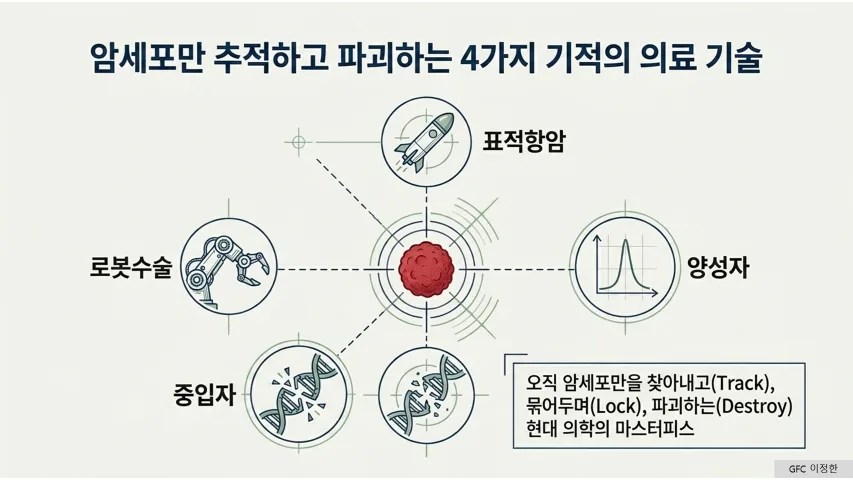 암세포만 추적하고 파괴하는 4가지 기적의 의료 기술

표적항암

로봇수술

양성자

중입자

오직 암세포만을 찾아내고(Track), 묶어두며(Lock), 파괴하는(Destroy) 현대 의학의 마스터피스

GFC 이정한